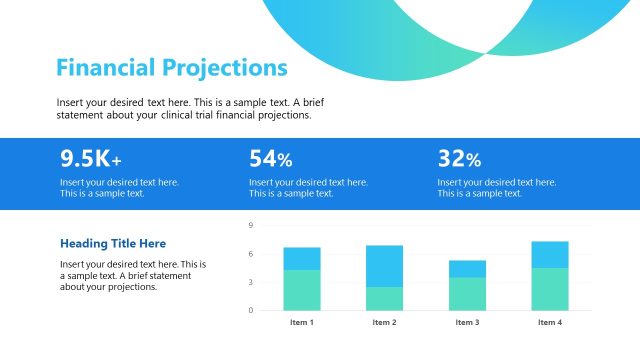 Financial Projections

Insert your desired text here. This is a sample text. A brief statement about your clinical trial financial projections.

9.5K+

Insert your desired text here. This is a sample text.

54%

Insert your desired text here. This is a sample text.

32%

Insert your desired text here. This is a sample text.

Heading Title Here

Insert your desired text here. This is a sample text. A brief statement about your projections.

9
6
3
0

Item 1
Item 2
Item 3
Item 4